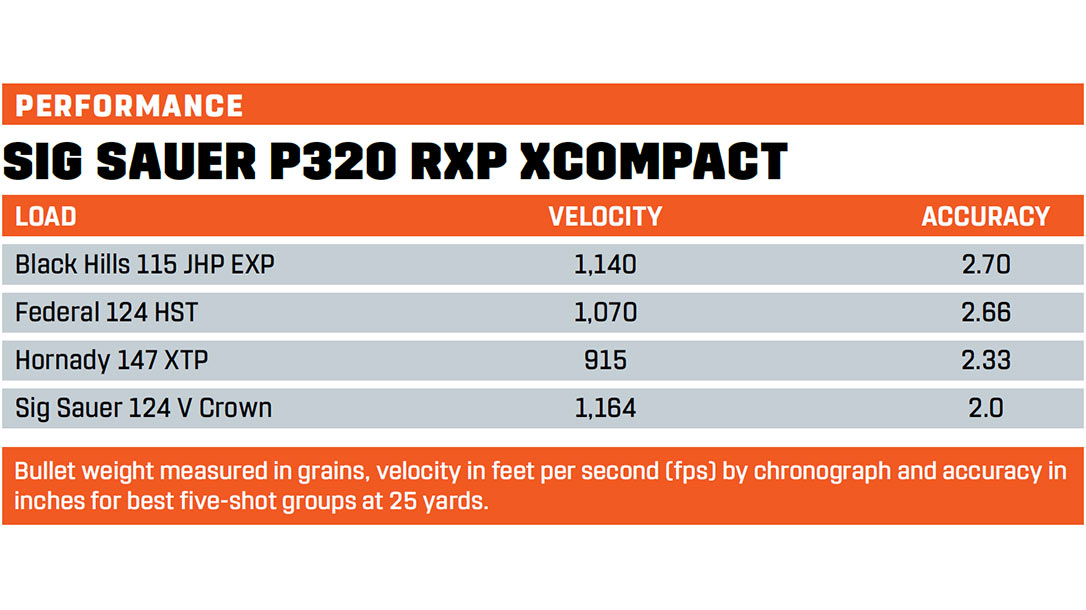 PERFORMANCE

SIG SAUER P320 RXP XCOMPACT

| LOAD | VELOCITY | ACCURACY |
|---|---|---|
| Black Hills 115 JHP EXP | 1,140 | 2.70 |
| Federal 124 HST | 1,070 | 2.66 |
| Hornady 147 XTP | 915 | 2.33 |
| Sig Sauer 124 V Crown | 1,164 | 2.0 |

Bullet weight measured in grains, velocity in feet per second (fps) by chronograph and accuracy in inches for best five-shot groups at 25 yards.